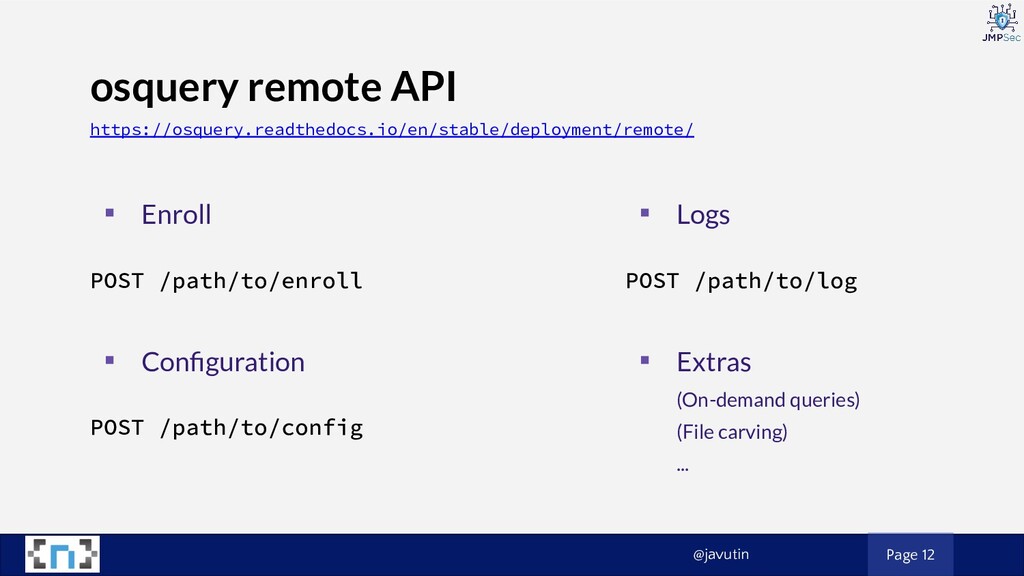 JMPSec

osquery remote API

https://osquery.readthedocs.io/en/stable/deployment/remote/

▪ Enroll

POST /path/to/enroll

▪ Configuration

POST /path/to/config

▪ Logs

POST /path/to/log

▪ Extras

(On-demand queries)

(File carving)

...

@javutin

Page 12